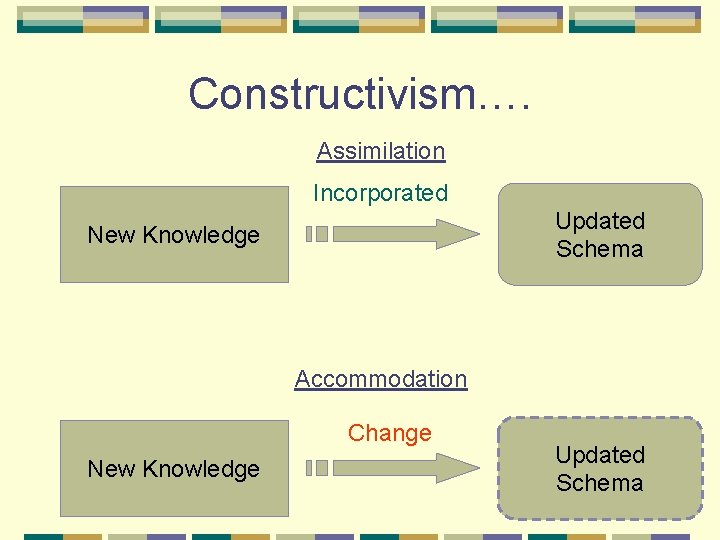 Constructivism….

Assimilation

New Knowledge

Incorporated

Updated Schema

Accommodation

New Knowledge

Change

Updated Schema